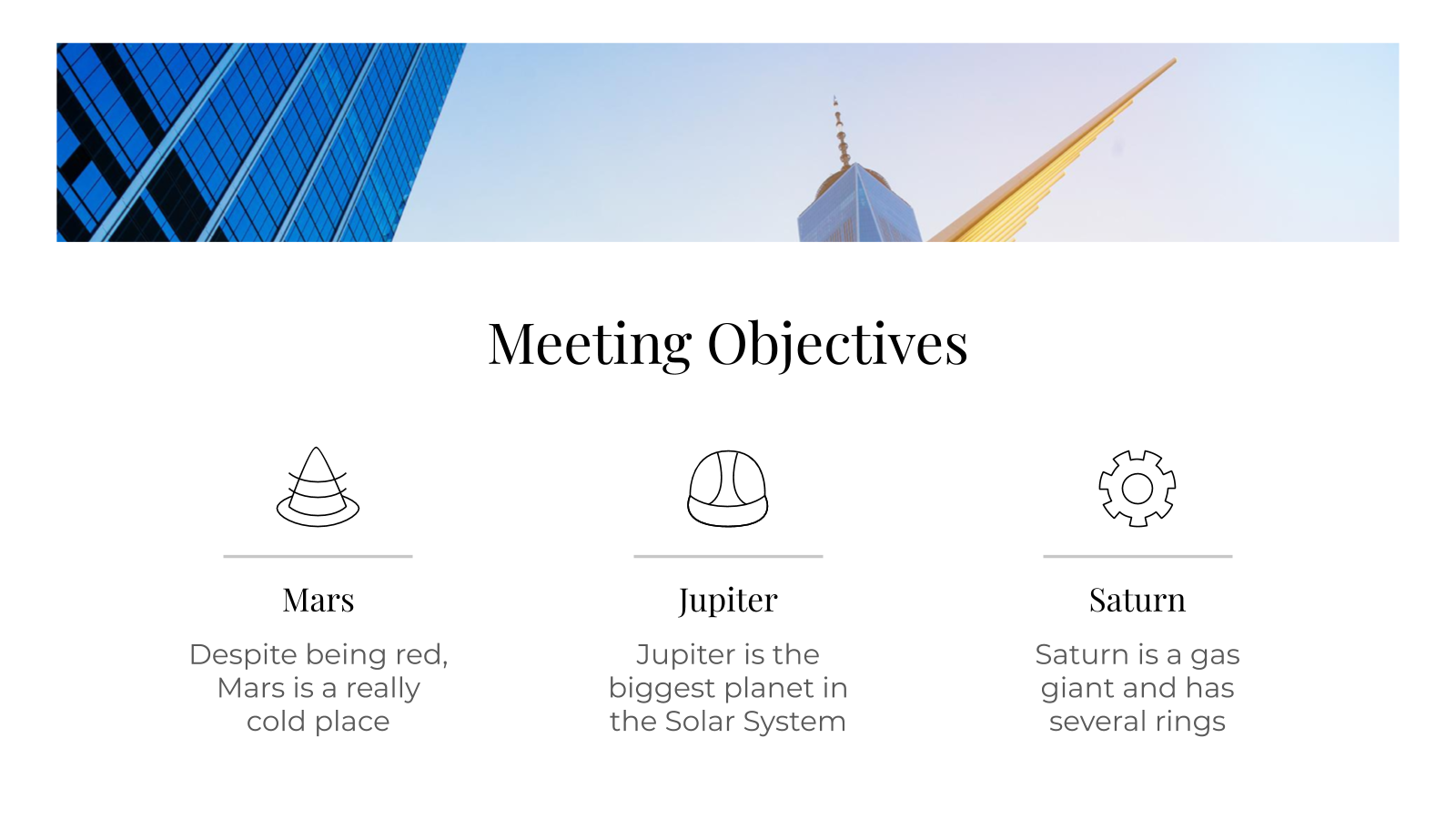 Meeting Objectives

Mars

Despite being red, Mars is a really cold place

Jupiter

Jupiter is the biggest planet in the Solar System

Saturn

Saturn is a gas giant and has several rings